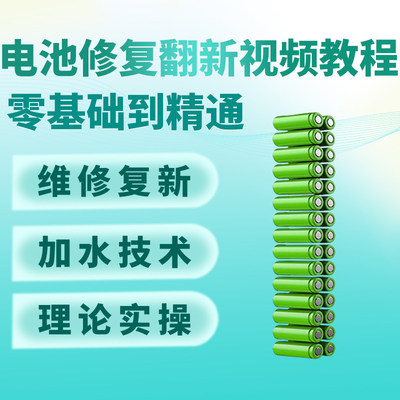 电池修复翻新视频教程
零基础到精通

维修复新

加水技术

理论实操